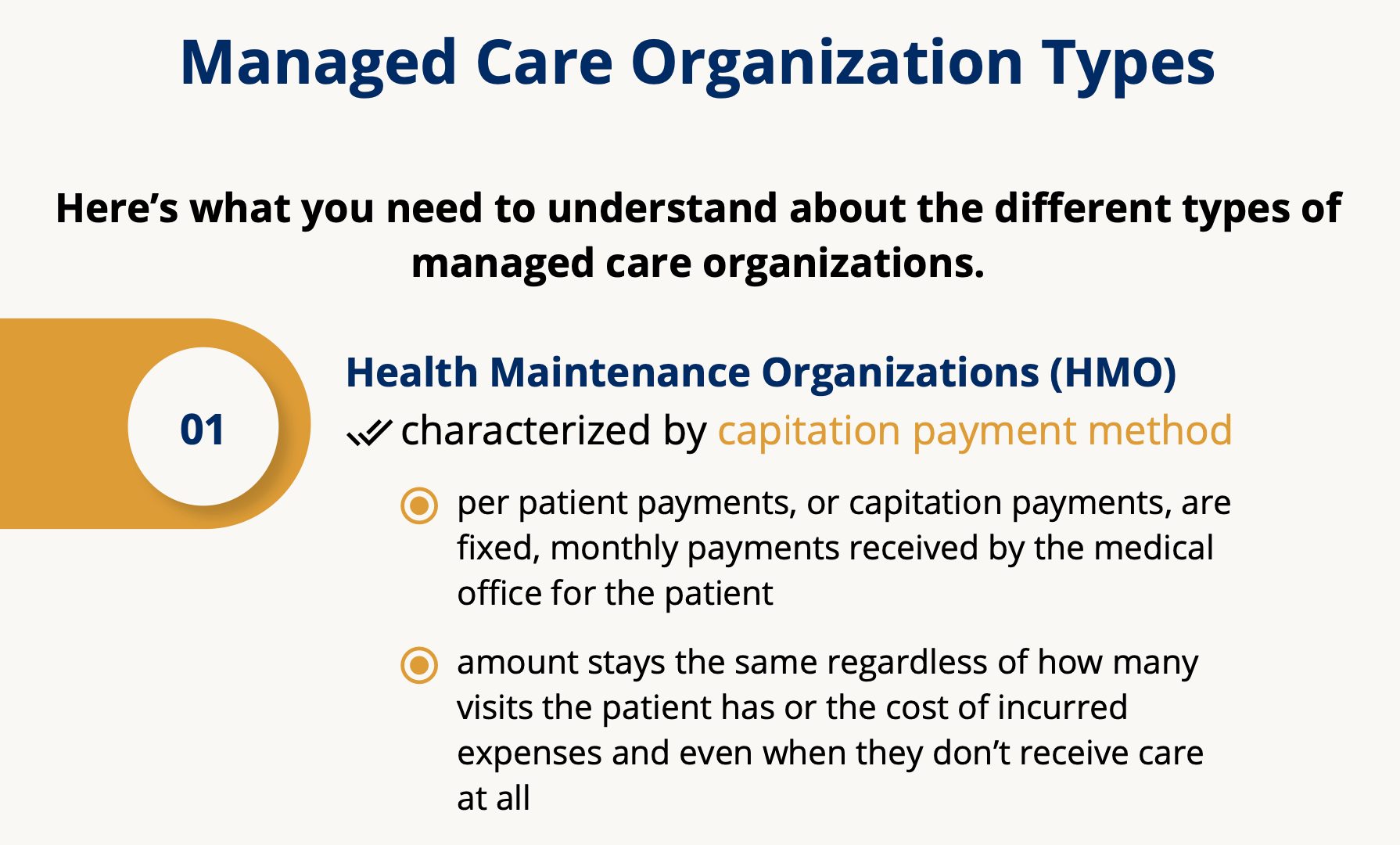 Managed Care Organization Types

Here’s what you need to understand about the different types of managed care organizations.

01

Health Maintenance Organizations (HMO)

characterized by capitation payment method

per patient payments, or capitation payments, are fixed, monthly payments received by the medical office for the patient

amount stays the same regardless of how many visits the patient has or the cost of incurred expenses and even when they don’t receive care at all